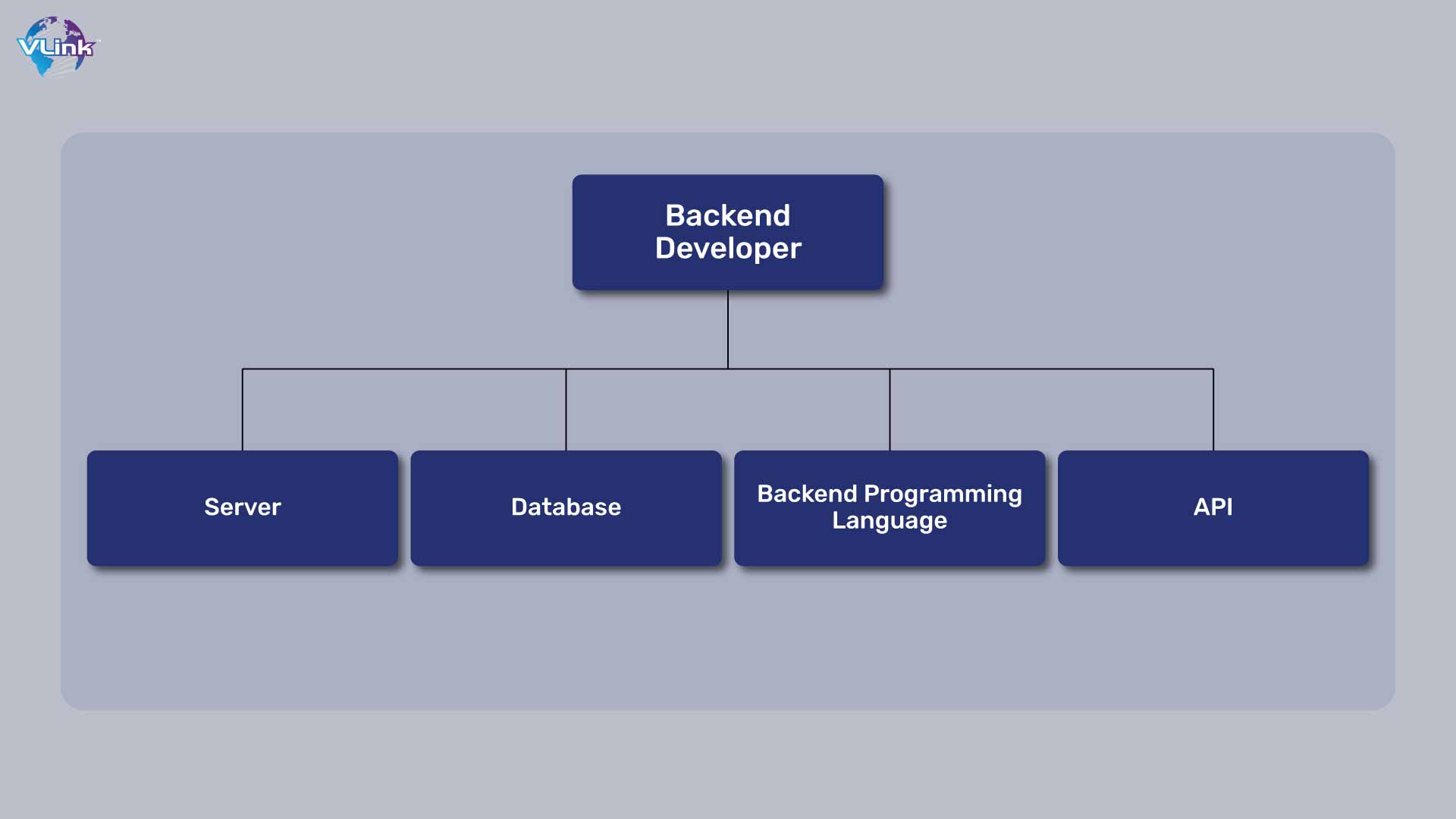 VLink

Backend Developer

Server

Database

Backend Programming Language

API